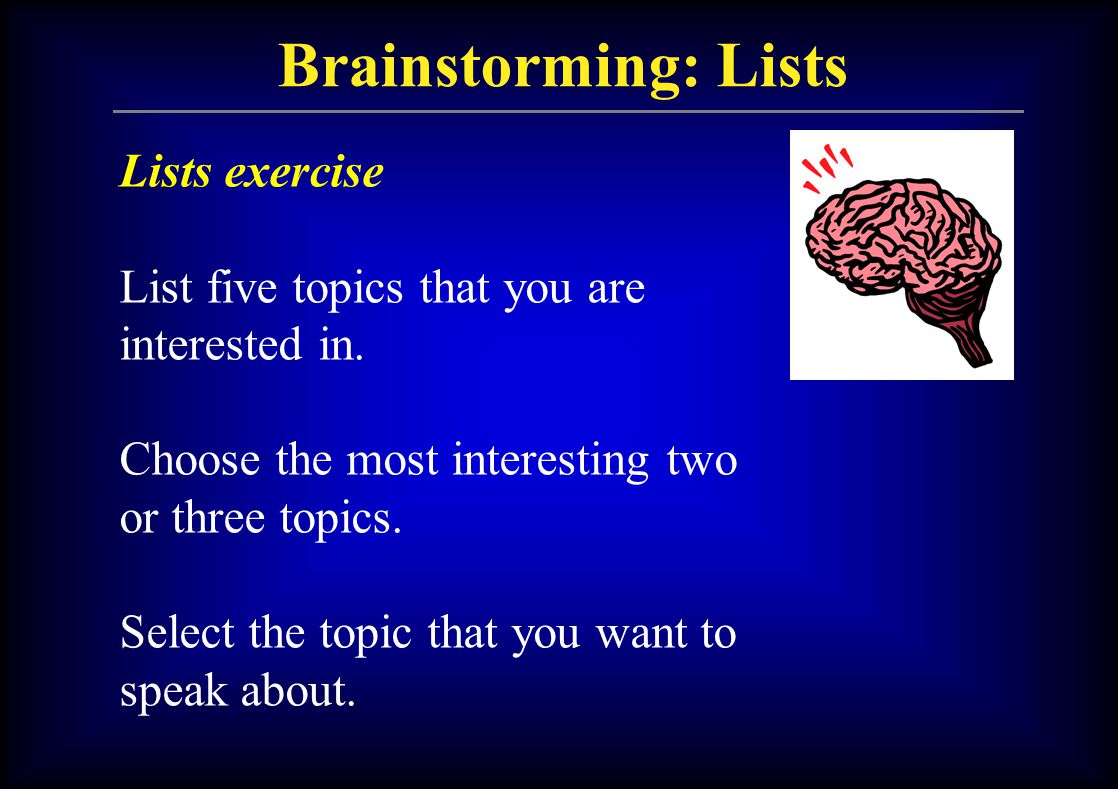 Brainstorming: Lists

Lists exercise

List five topics that you are interested in.

Choose the most interesting two or three topics.

Select the topic that you want to speak about.